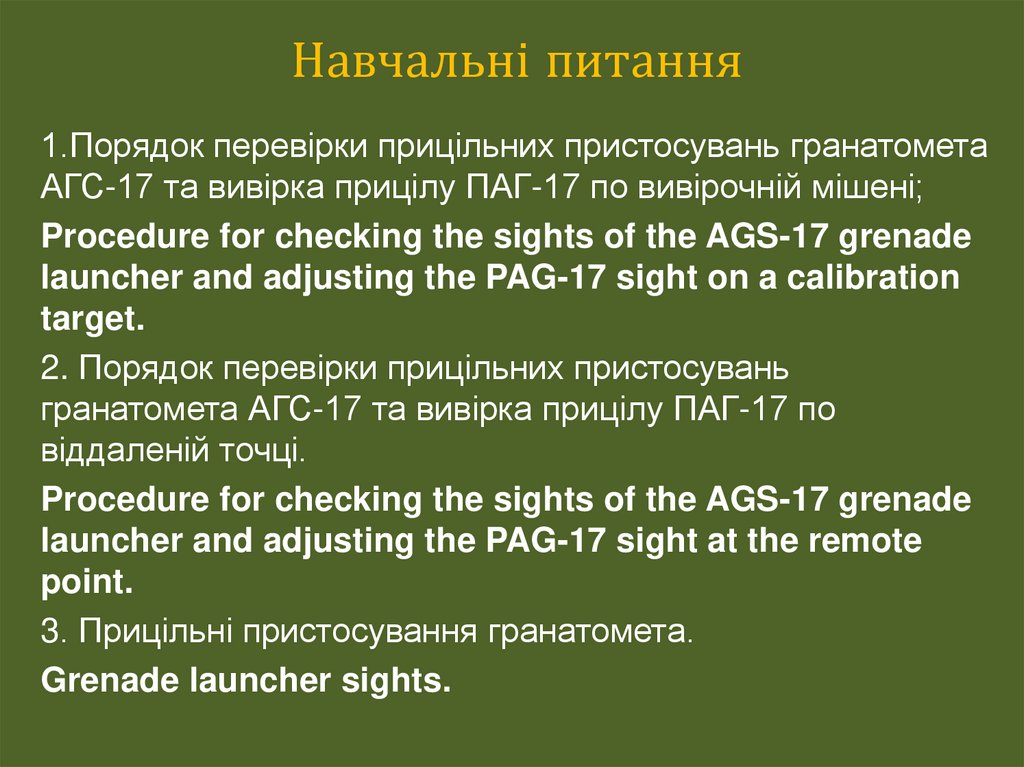 Навчальні питання

1.Порядок перевірки прицільних пристосувань гранатомета АГС-17 та вивірка прицілу ПАГ-17 по вивірочній мішені;

Procedure for checking the sights of the AGS-17 grenade launcher and adjusting the PAG-17 sight on a calibration target.

2. Порядок перевірки прицільних пристосувань гранатомета АГС-17 та вивірка прицілу ПАГ-17 по віддаленій точці.

Procedure for checking the sights of the AGS-17 grenade launcher and adjusting the PAG-17 sight at the remote point.

3. Прицільні пристосування гранатомета.

Grenade launcher sights.